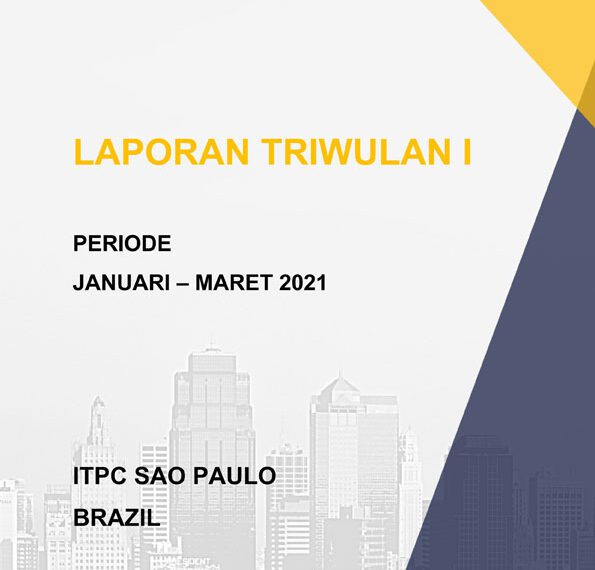 LAPORAN TRIWULAN I

PERIODE
JANUARI – MARET 2021

ITPC SAO PAULO
BRAZIL